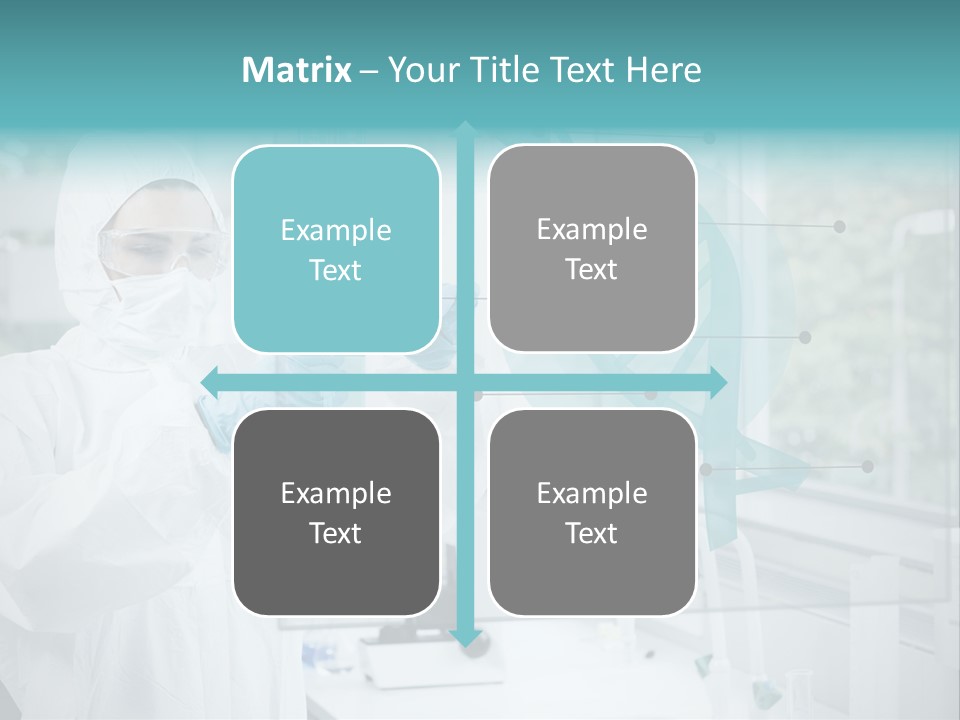 Matrix – Your Title Text Here

Example Text

Example Text

Example Text

Example Text